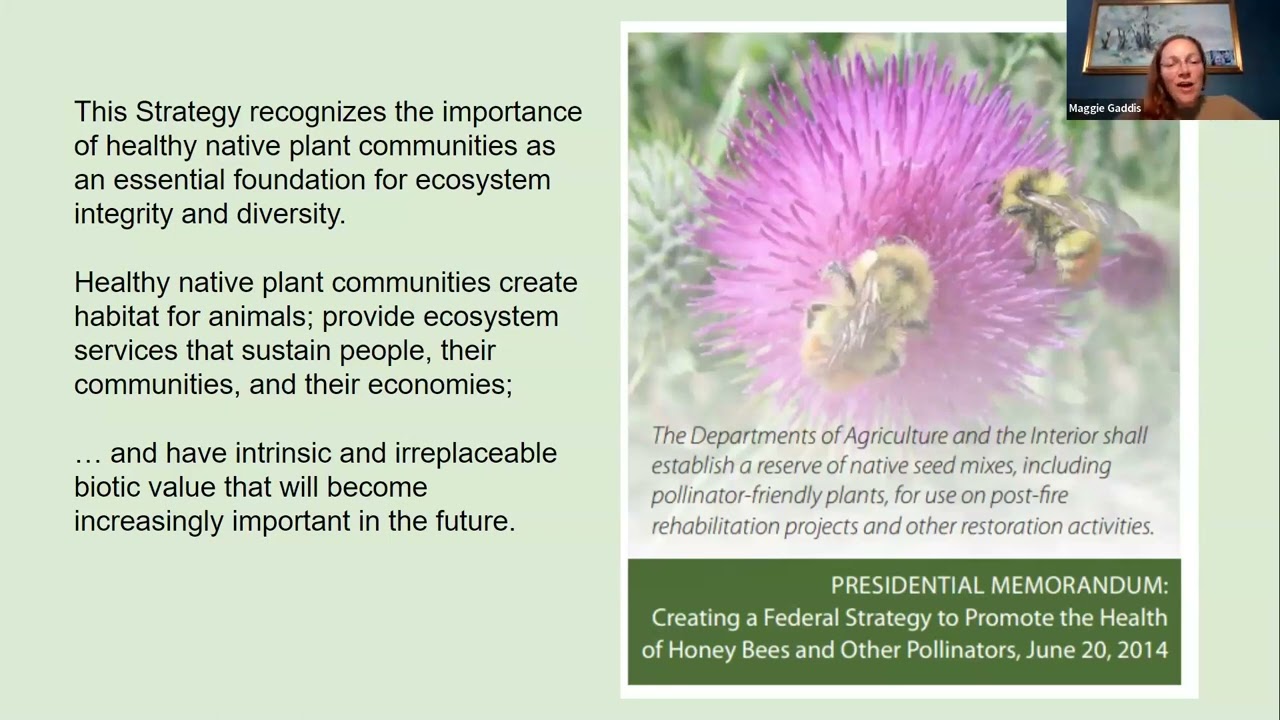 This Strategy recognizes the importance of healthy native plant communities as an essential foundation for ecosystem integrity and diversity.

Healthy native plant communities create habitat for animals; provide ecosystem services that sustain people, their communities, and their economies;

… and have intrinsic and irreplaceable biotic value that will become increasingly important in the future.

The Departments of Agriculture and the Interior shall establish a reserve of native seed mixes, including pollinator-friendly plants, for use on post-fire rehabilitation projects and other restoration activities.

PRESIDENTIAL MEMORANDUM:
Creating a Federal Strategy to Promote the Health of Honey Bees and Other Pollinators, June 20, 2014

Maggie Gaddis